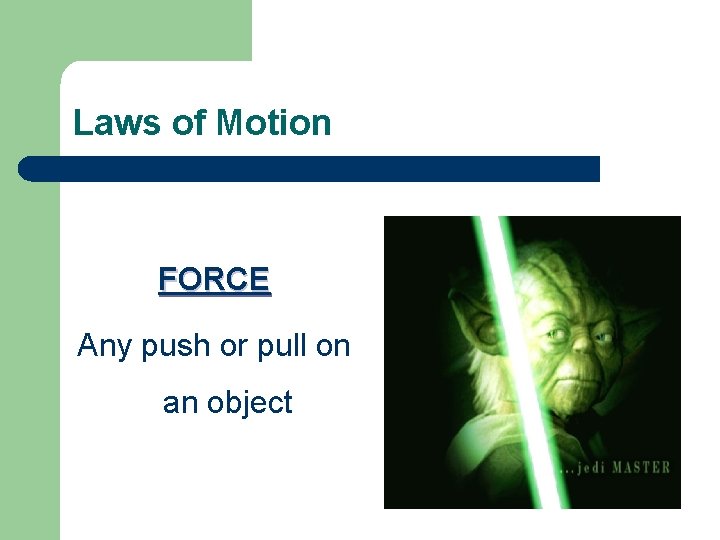 Laws of Motion

FORCE

Any push or pull on an object

...jedi MASTER